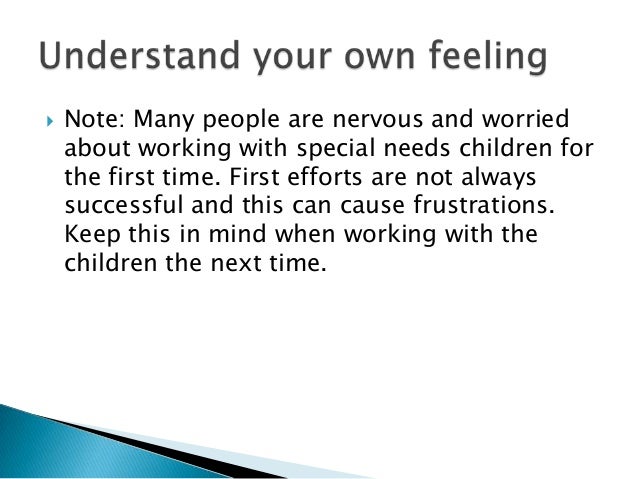 Understand your own feeling

Note: Many people are nervous and worried about working with special needs children for the first time. First efforts are not always successful and this can cause frustrations. Keep this in mind when working with the children the next time.